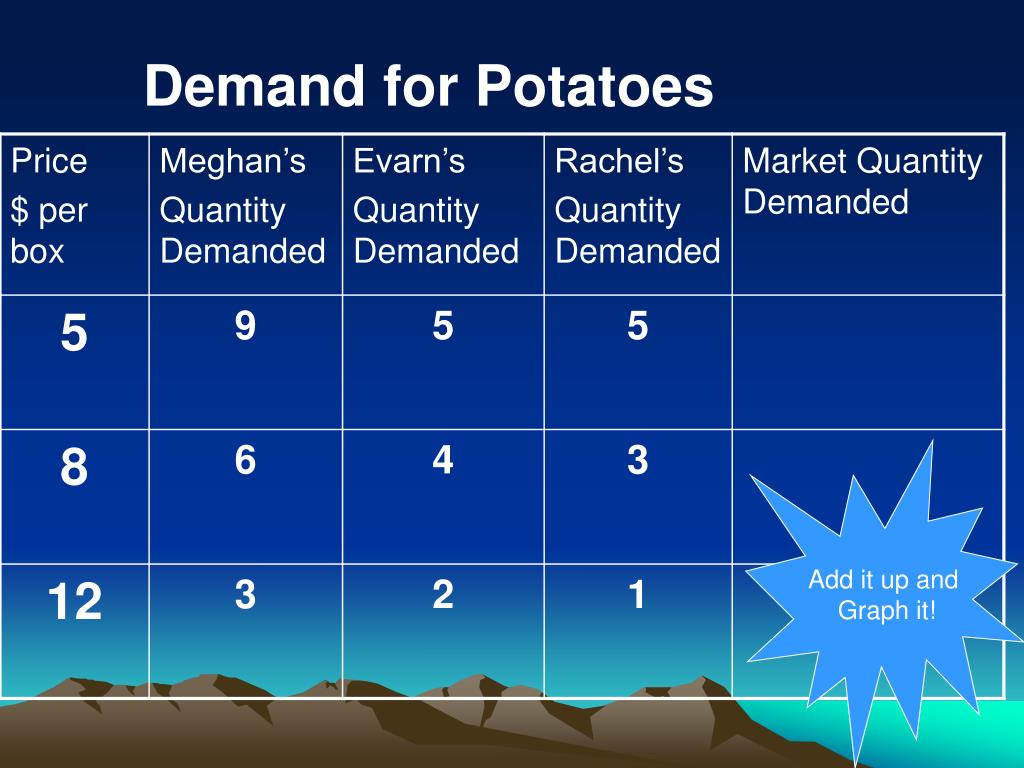 Demand for Potatoes

| Price $ per box | Meghan's Quantity Demanded | Evarn's Quantity Demanded | Rachel's Quantity Demanded | Market Quantity Demanded |
|---|---|---|---|---|
| 5 | 9 | 5 | 5 | |
| 8 | 6 | 4 | 3 | |
| 12 | 3 | 2 | 1 | |

Add it up and Graph it!